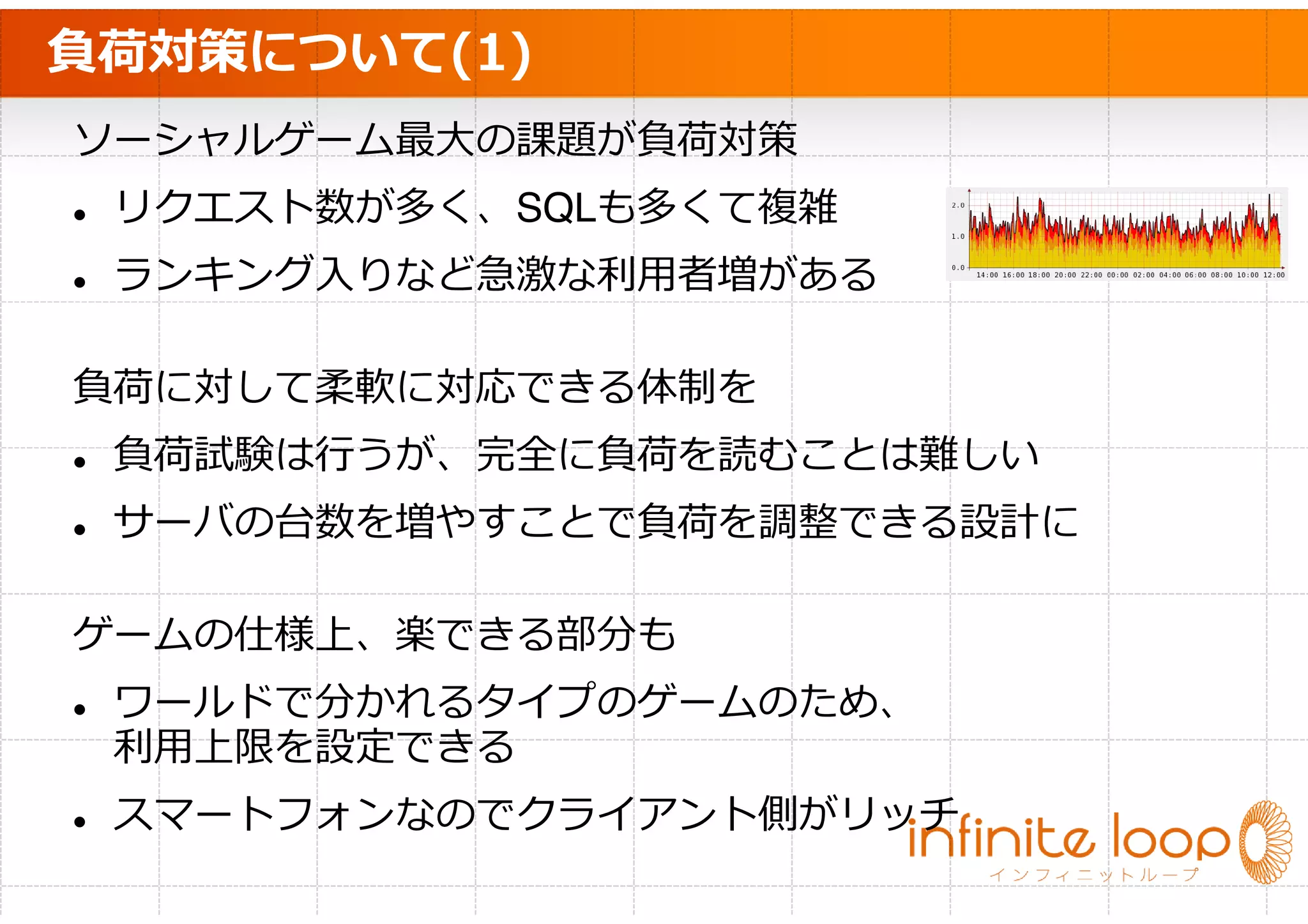 負荷対策について(1)

ソーシャルゲーム最大の課題が負荷対策

• リクエスト数が多く、SQLも多くて複雑

• ランキング入りなど急激な利用者増がある

2.0
1.0
0.0
14:00 16:00 18:00 20:00 22:00 00:00 02:00 04:00 06:00 08:00 10:00 12:00

負荷に対して柔軟に対応できる体制を

• 負荷試験は行うが、完全に負荷を読むことは難しい

• サーバの台数を増やすことで負荷を調整できる設計に

ゲームの仕様上、楽できる部分も

• ワールドで分かれるタイプのゲームのため、利用上限を設定できる

• スマートフォンなのでクライアント側がリッチ

infinite loop
インフィニットループ